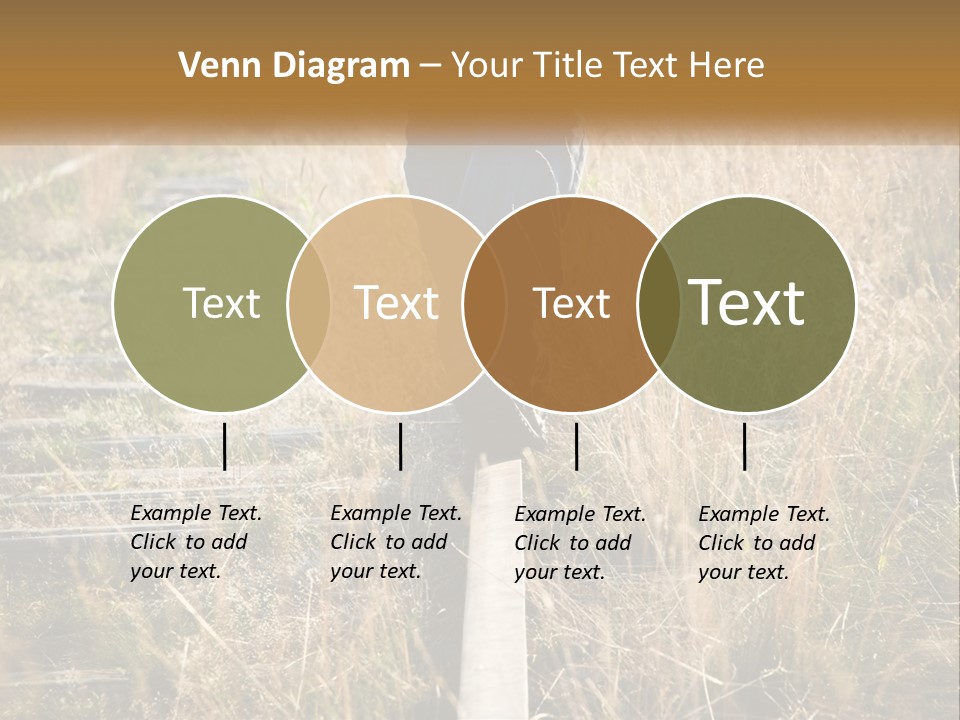 Venn Diagram – Your Title Text Here

Text

Text

Text

Text

Example Text. Click to add your text.

Example Text. Click to add your text.

Example Text. Click to add your text.

Example Text. Click to add your text.